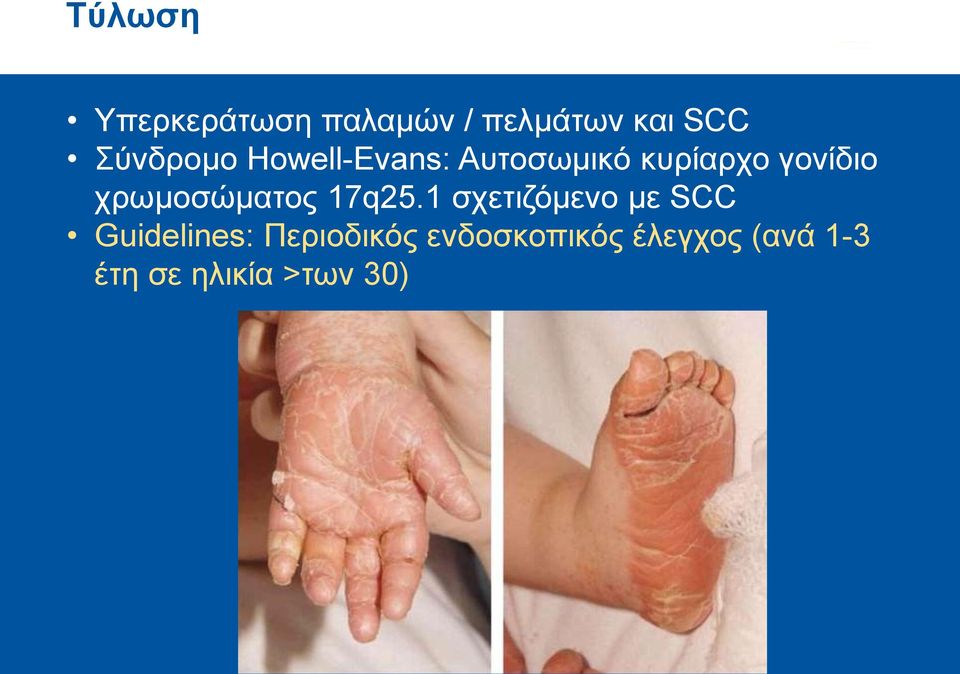 Τύλωση

• Υπερκεράτωση παλαμών / πελμάτων και SCC
• Σύνδρομο Howell-Evans: Αυτοσωμικό κυρίαρχο γονίδιο χρωμοσώματος 17q25.1 σχετιζόμενο με SCC
• Guidelines: Περιοδικός ενδοσκοπικός έλεγχος (ανά 1-3 έτη σε ηλικία >των 30)